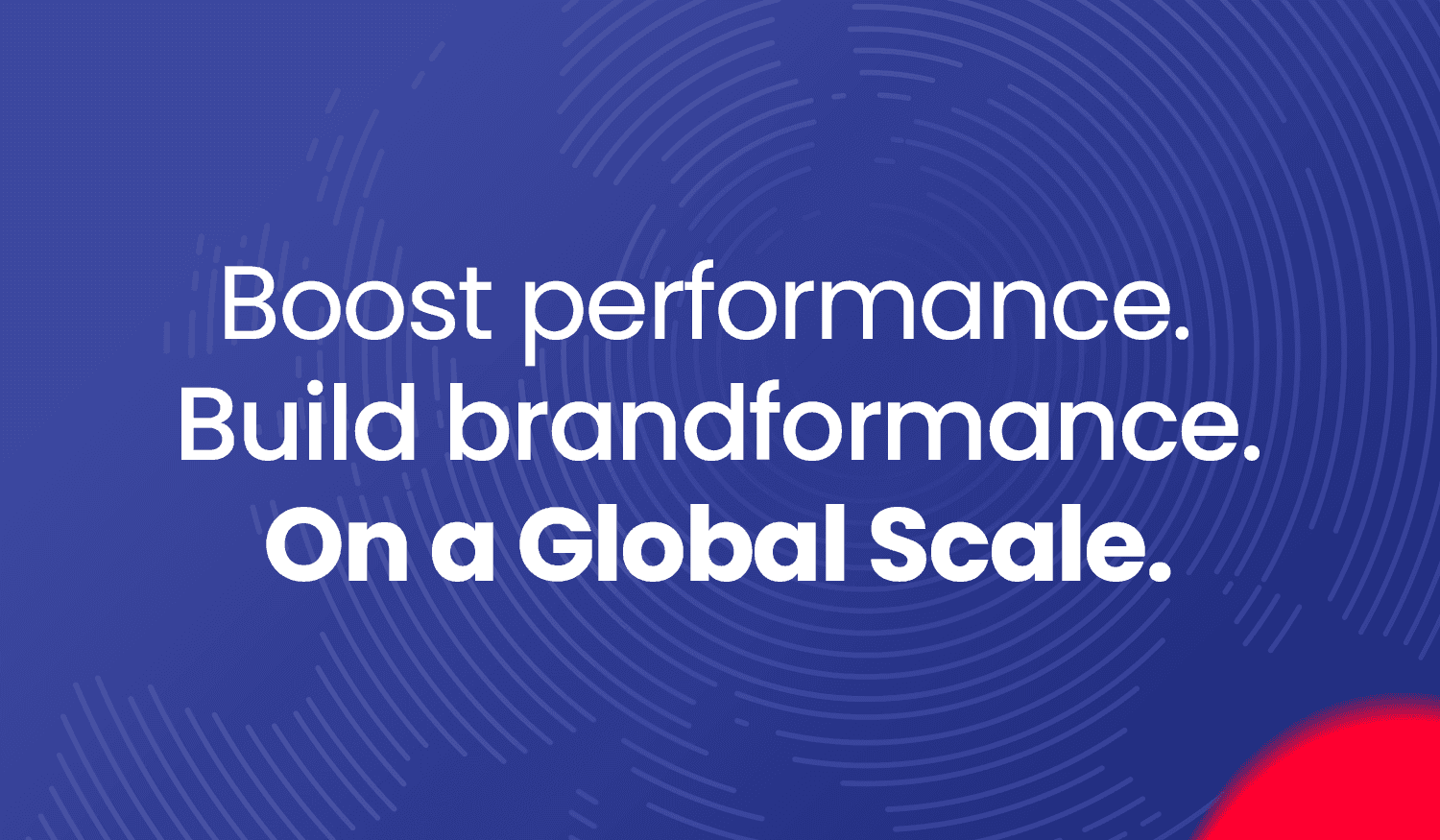 Boost performance.
Build brandformance.
On a Global Scale.